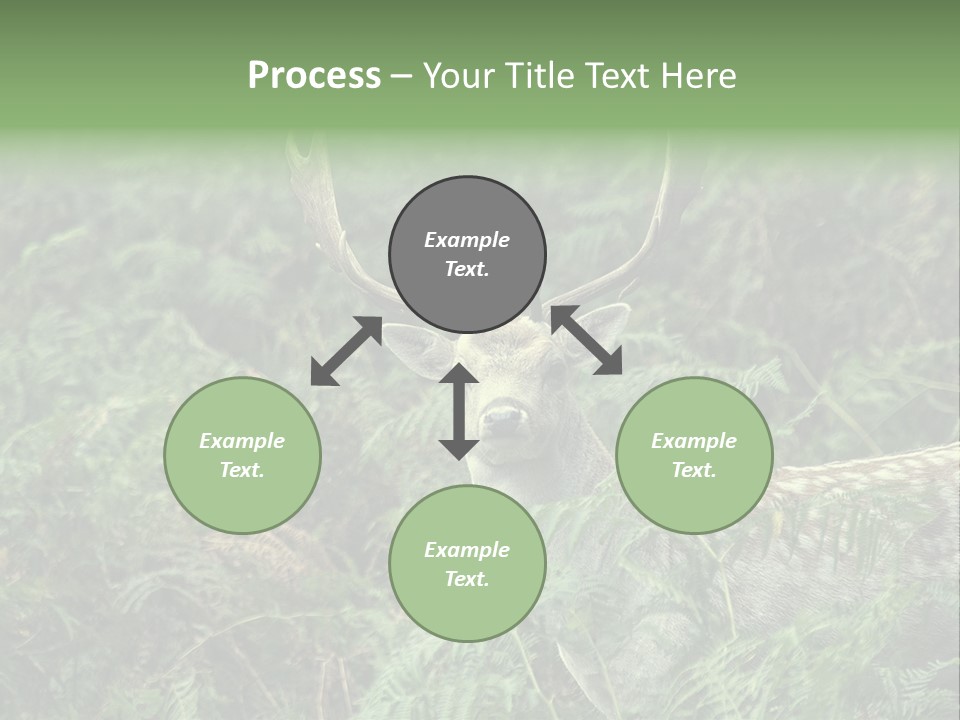 Process – Your Title Text Here

Example Text.

Example Text.

Example Text.

Example Text.